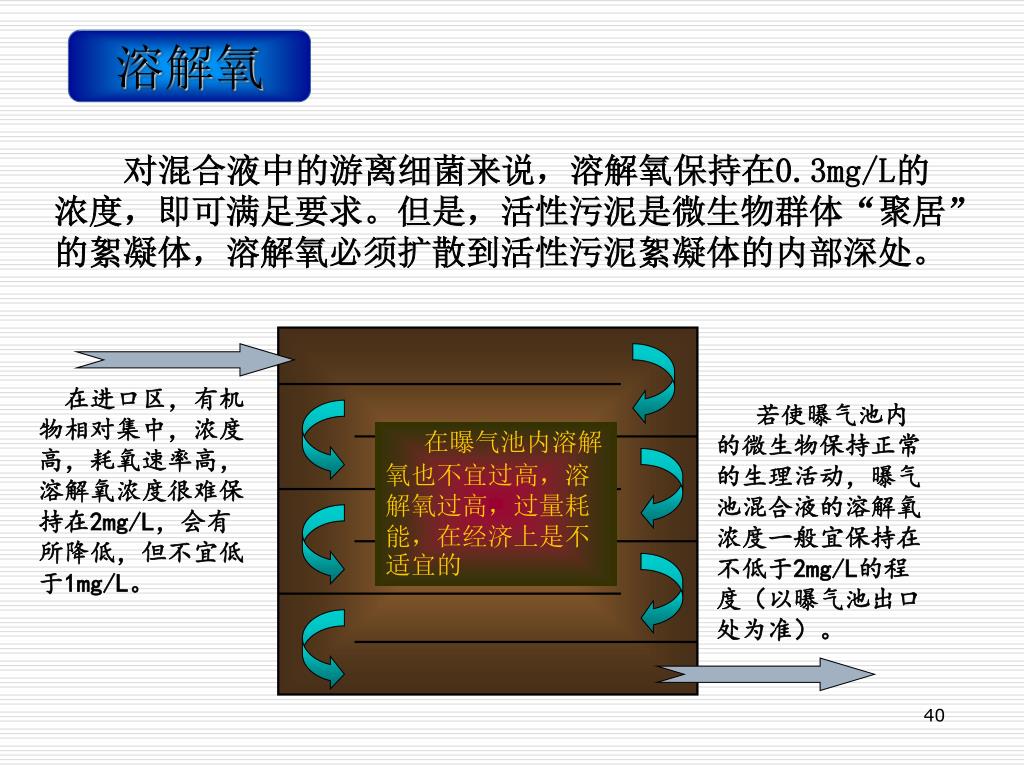 溶解氧

对混合液中的游离细菌来说，溶解氧保持在0.3mg/L的浓度，即可满足要求。但是，活性污泥是微生物群体“聚居”的絮凝体，溶解氧必须扩散到活性污泥絮凝体的内部深处。

在进口区，有机物相对集中，浓度高，耗氧速率高，溶解氧浓度很难保持在2mg/L，会有所降低，但不宜低于1mg/L。

在曝气池内溶解氧也不宜过高，溶解氧过高，过量耗能，在经济上是不适宜的

若使曝气池内的微生物保持正常的生理活动，曝气池混合液的溶解氧浓度一般宜保持在不低于2mg/L的程度（以曝气池出口处为准）。

40